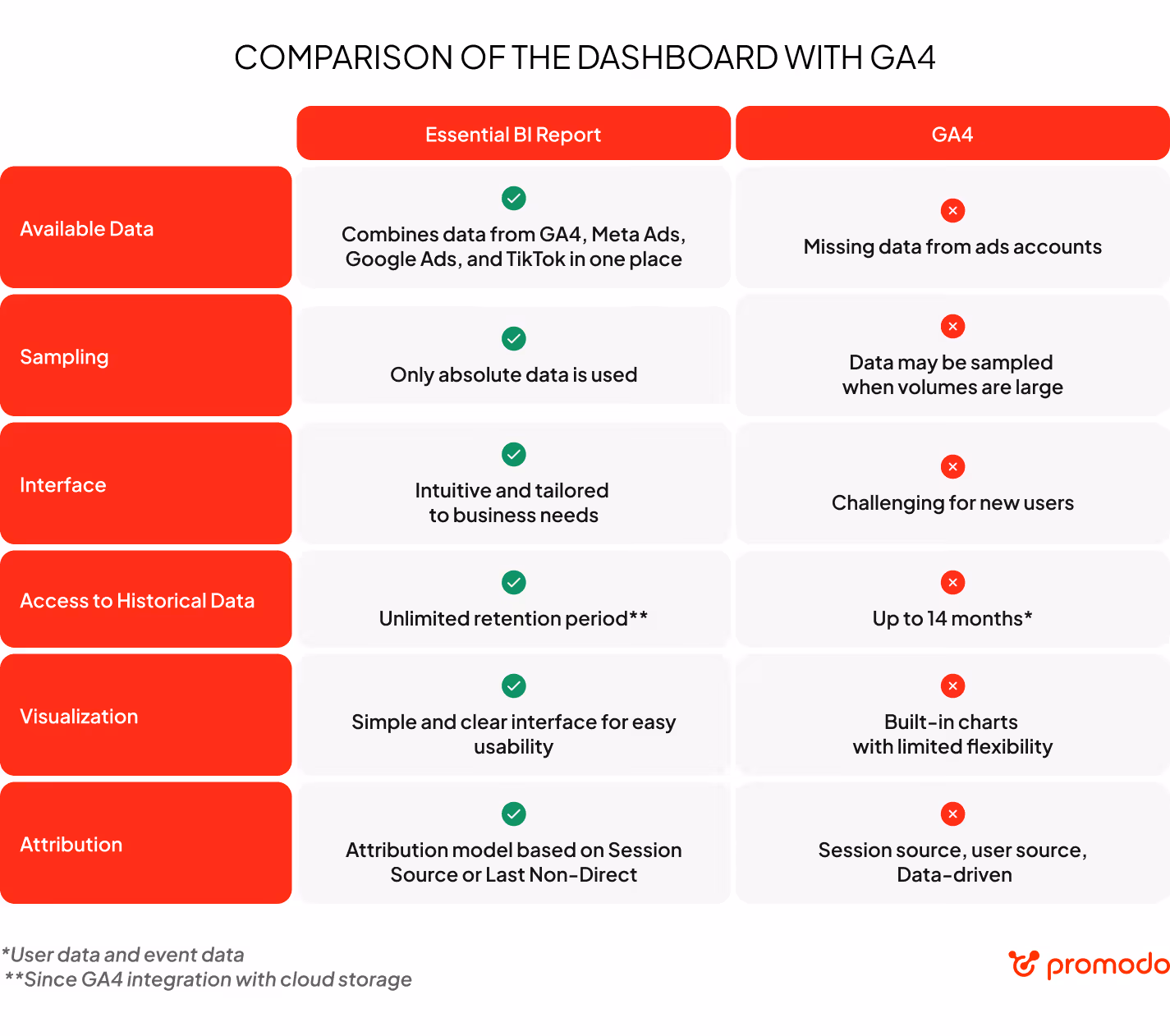 COMPARISON OF THE DASHBOARD WITH GA4

| | Essential BI Report | GA4 |
|---|---|---|
| Available Data | Combines data from GA4, Meta Ads, Google Ads, and TikTok in one place | Missing data from ads accounts |
| Sampling | Only absolute data is used | Data may be sampled when volumes are large |
| Interface | Intuitive and tailored to business needs | Challenging for new users |
| Access to Historical Data | Unlimited retention period** | Up to 14 months* |
| Visualization | Simple and clear interface for easy usability | Built-in charts with limited flexibility |
| Attribution | Attribution model based on Session Source or Last Non-Direct | Session source, user source, Data-driven |

*User data and event data
**Since GA4 integration with cloud storage

promodo